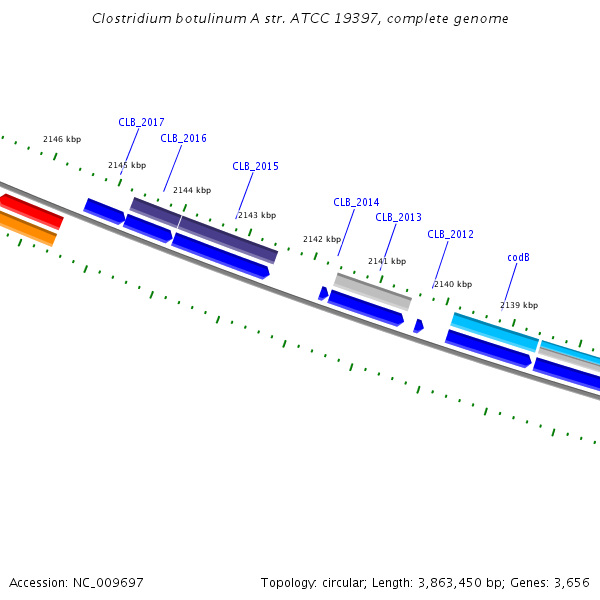 Clostridium botulinum A str. ATCC 19397, complete genome

CLB_2017
CLB_2016
CLB_2015
CLB_2014
CLB_2013
CLB_2012
codB

2146 kbp
2145 kbp
2144 kbp
2143 kbp
2142 kbp
2141 kbp
2140 kbp
2139 kbp

Accession: NC_009697

Topology: circular; Length: 3,863,450 bp; Genes: 3,656